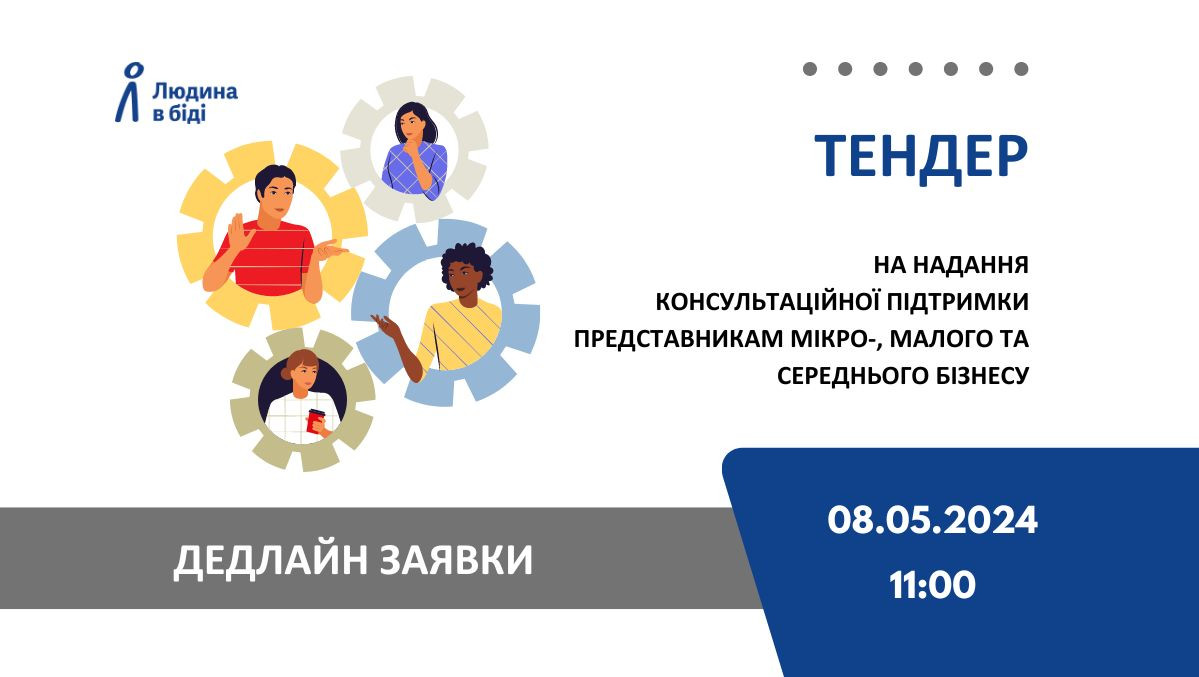 Людина в біді

ТЕНДЕР

НА НАДАННЯ КОНСУЛЬТАЦІЙНОЇ ПІДТРИМКИ ПРЕДСТАВНИКАМ МІКРО-, МАЛОГО ТА СЕРЕДНЬОГО БІЗНЕСУ

ДЕДЛАЙН ЗАЯВКИ

08.05.2024
11:00